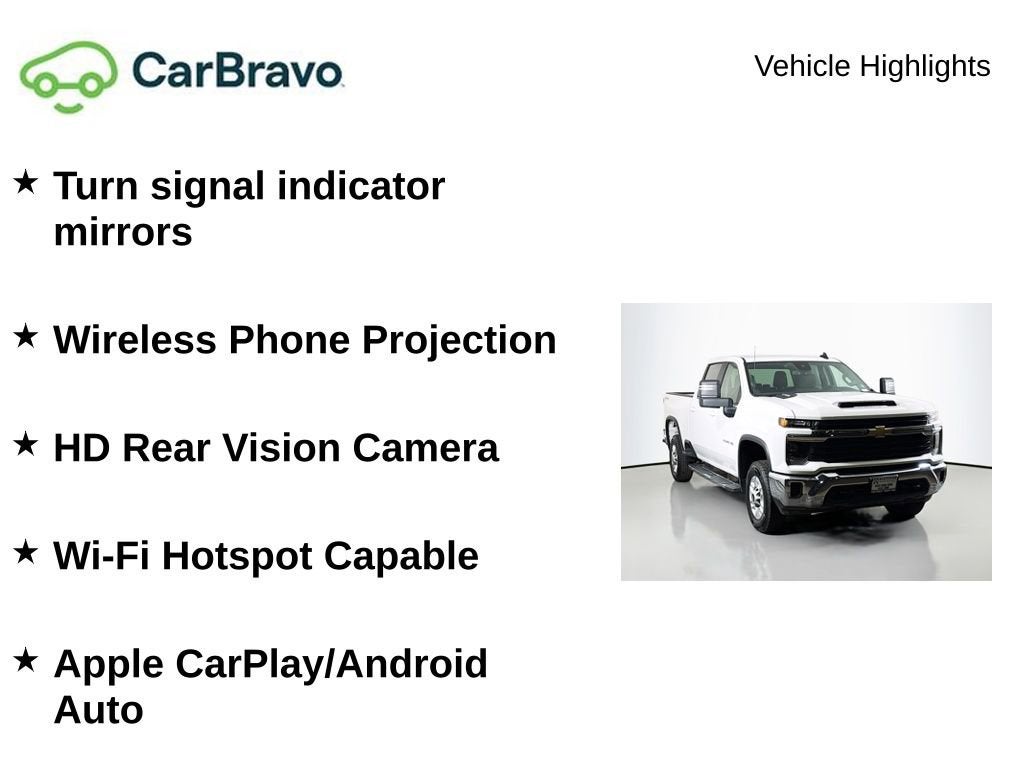 CarBravo

Vehicle Highlights

★ Turn signal indicator mirrors

★ Wireless Phone Projection

★ HD Rear Vision Camera

★ Wi-Fi Hotspot Capable

★ Apple CarPlay/Android Auto